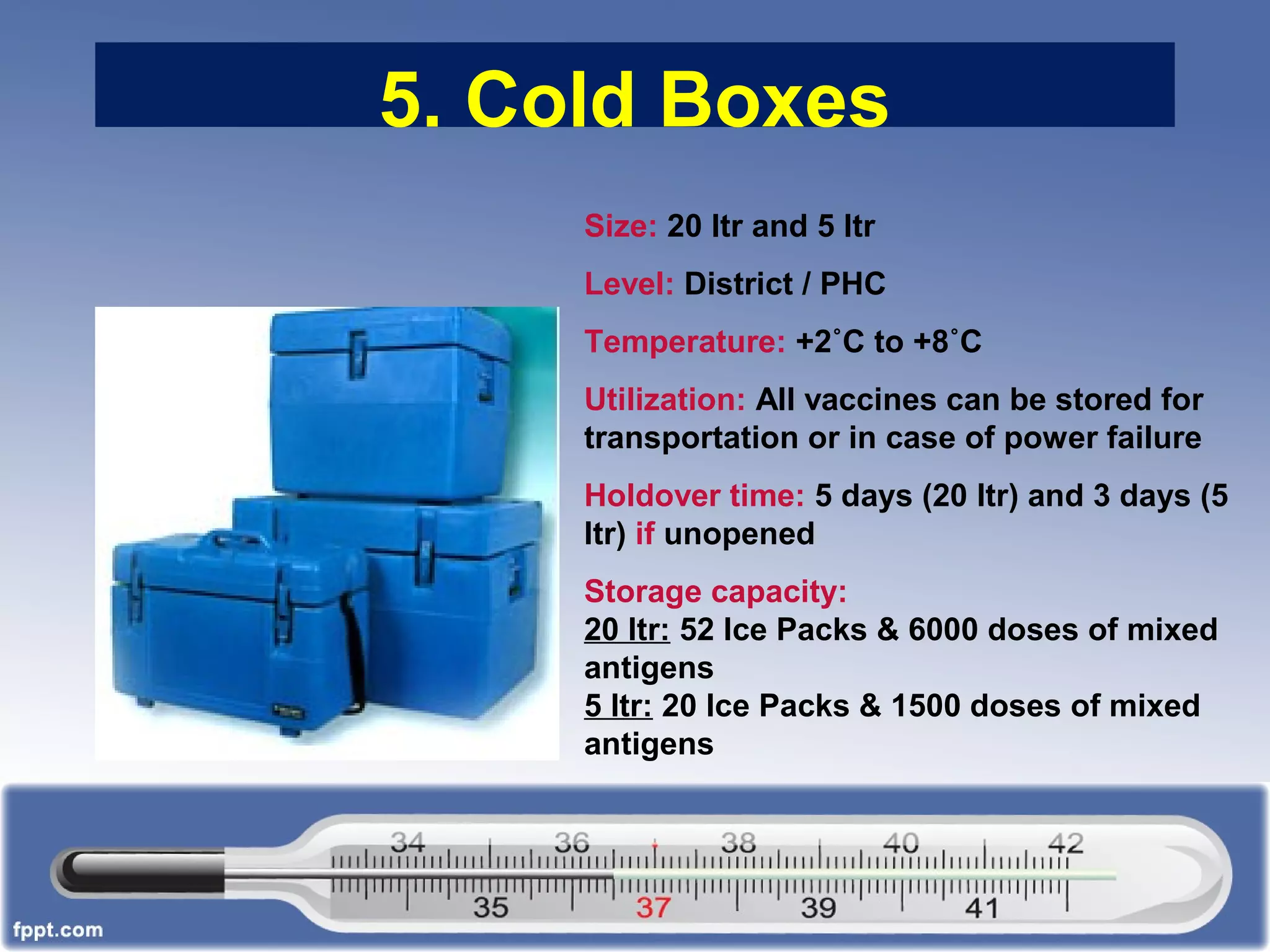 5. Cold Boxes

Size: 20 ltr and 5 ltr

Level: District / PHC

Temperature: +2˚C to +8˚C

Utilization: All vaccines can be stored for transportation or in case of power failure

Holdover time: 5 days (20 ltr) and 3 days (5 ltr) if unopened

Storage capacity:
20 ltr: 52 Ice Packs & 6000 doses of mixed antigens
5 ltr: 20 Ice Packs & 1500 doses of mixed antigens

34 36 38 40 42
35 37 39 41

fppt.com